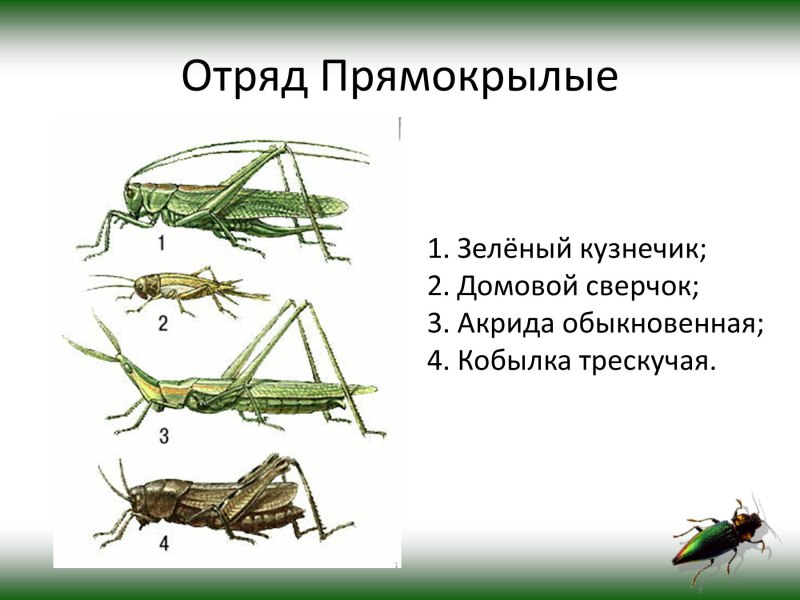 Отряд Прямокрылые

1

2

3

4

1. Зелёный кузнечик;
2. Домовой сверчок;
3. Акрида обыкновенная;
4. Кобылка трескучая.